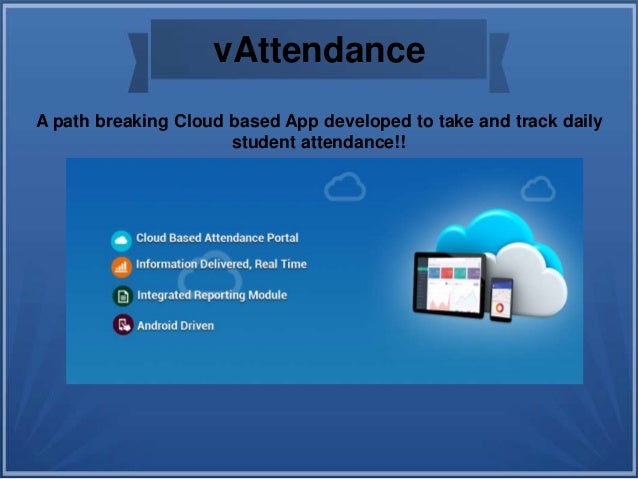 vAttendance

A path breaking Cloud based App developed to take and track daily student attendance!!

Cloud Based Attendance Portal

Information Delivered, Real Time

Integrated Reporting Module

Android Driven